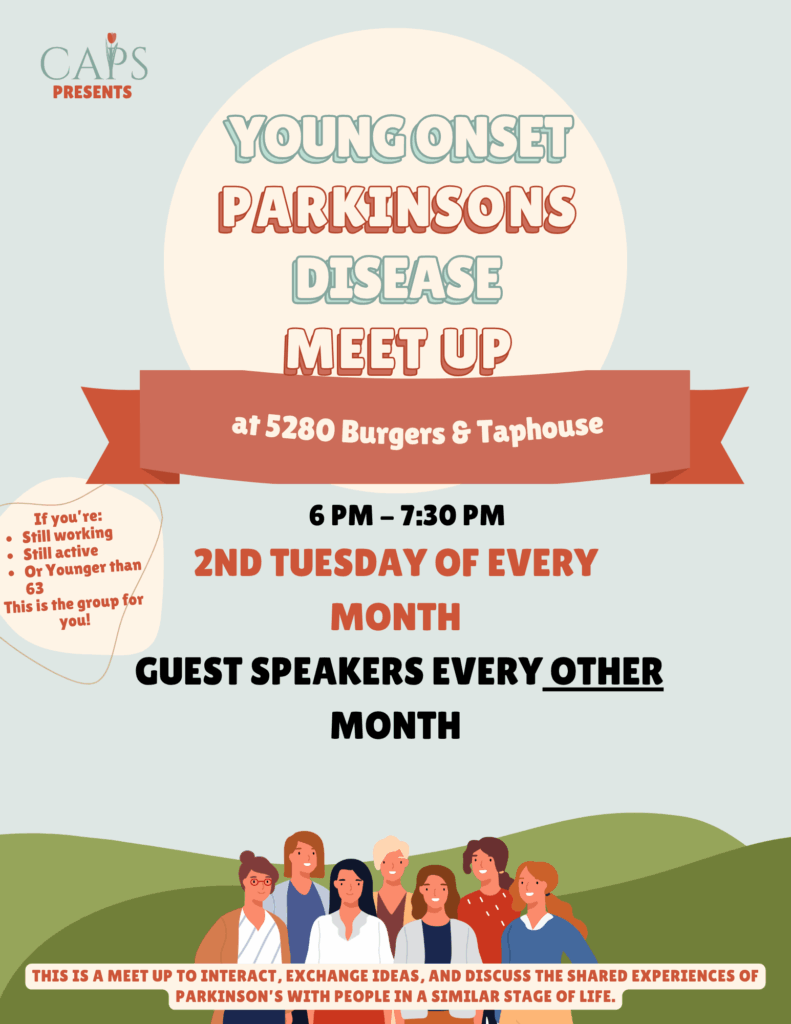 CAPS
PRESENTS

YOUNG ONSET PARKINSONS DISEASE MEET UP

at 5280 Burgers & Taphouse

If you're:
- Still working
- Still active
- Or Younger than 63
This is the group for you!

6 PM – 7:30 PM

2ND TUESDAY OF EVERY MONTH

GUEST SPEAKERS EVERY OTHER MONTH

THIS IS A MEET UP TO INTERACT, EXCHANGE IDEAS, AND DISCUSS THE SHARED EXPERIENCES OF PARKINSON'S WITH PEOPLE IN A SIMILAR STAGE OF LIFE.